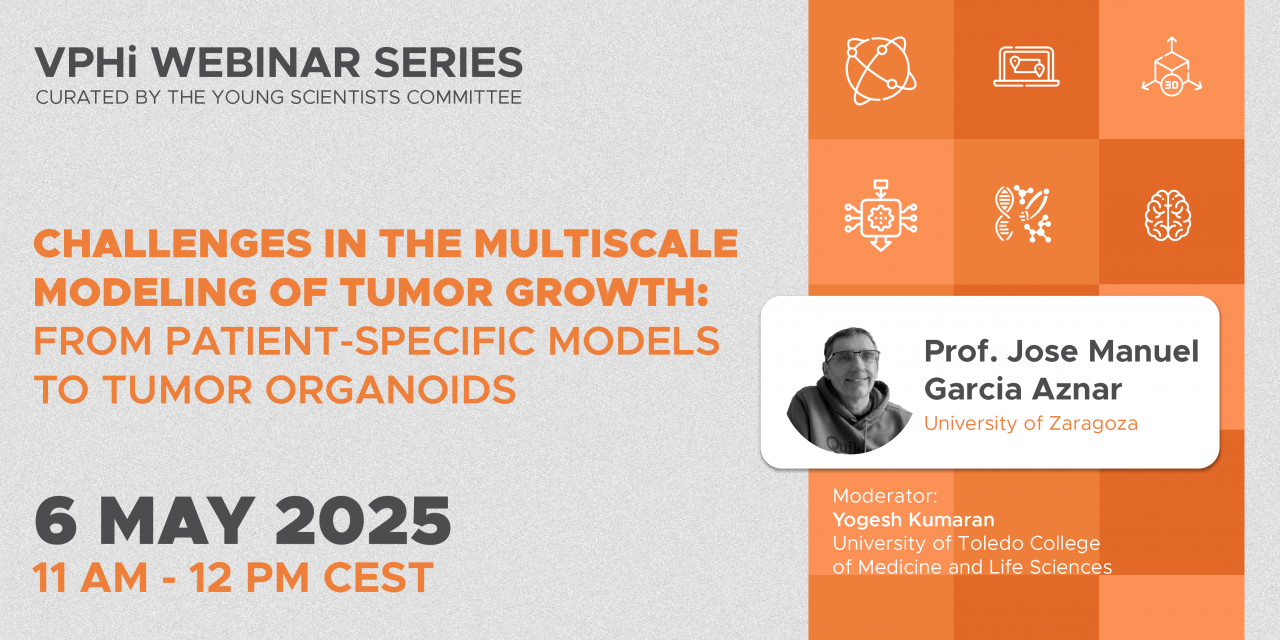 VPHi WEBINAR SERIES
CURATED BY THE YOUNG SCIENTISTS COMMITTEE

CHALLENGES IN THE MULTISCALE MODELING OF TUMOR GROWTH: FROM PATIENT-SPECIFIC MODELS TO TUMOR ORGANOIDS

6 MAY 2025
11 AM - 12 PM CEST

3D

Prof. Jose Manuel Garcia Aznar
University of Zaragoza

Moderator:
Yogesh Kumaran
University of Toledo College of Medicine and Life Sciences